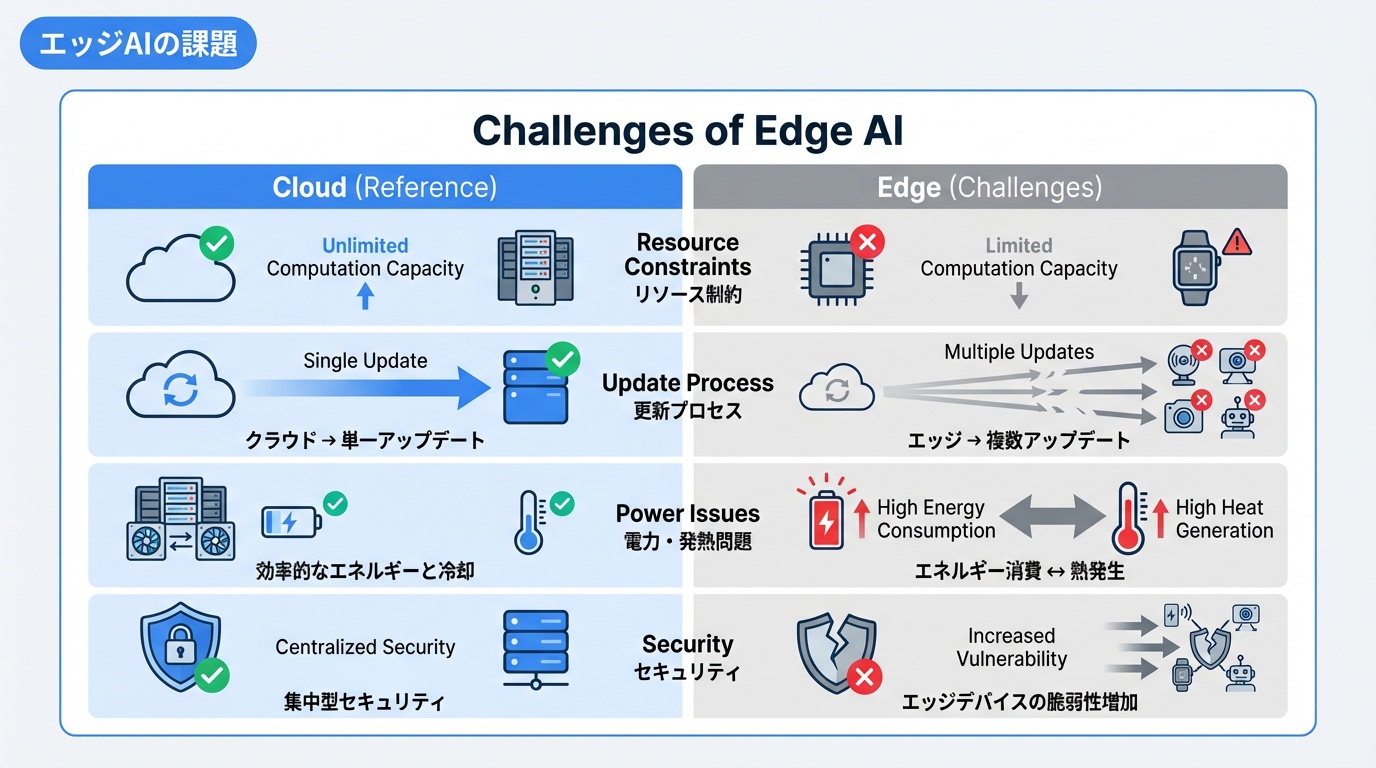 エッジAIの課題

Challenges of Edge AI

Cloud (Reference)

Edge (Challenges)

Unlimited
Computation Capacity

Resource Constraints
リソース制約

Limited
Computation Capacity

Single Update

クラウド → 単一アップデート

Update Process
更新プロセス

Multiple Updates

エッジ → 複数アップデート

効率的なエネルギーと冷却

Power Issues
電力・発熱問題

High Energy Consumption

High Heat Generation

エネルギー消費 ↔ 熱発生

Centralized Security

集中型セキュリティ

Security
セキュリティ

Increased Vulnerability

エッジデバイスの脆弱性増加